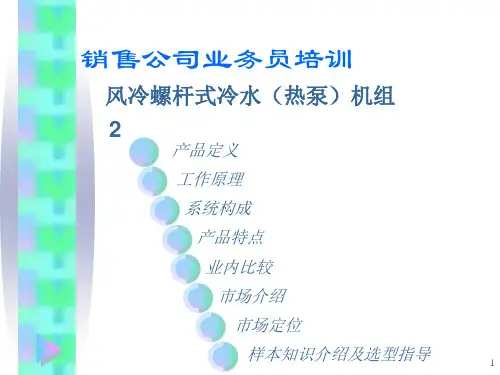 销售公司业务员培训

风冷螺杆式冷水（热泵）机组

2

产品定义

工作原理

系统构成

产品特点

业内比较

市场介绍

市场定位

样本知识介绍及选型指导

1